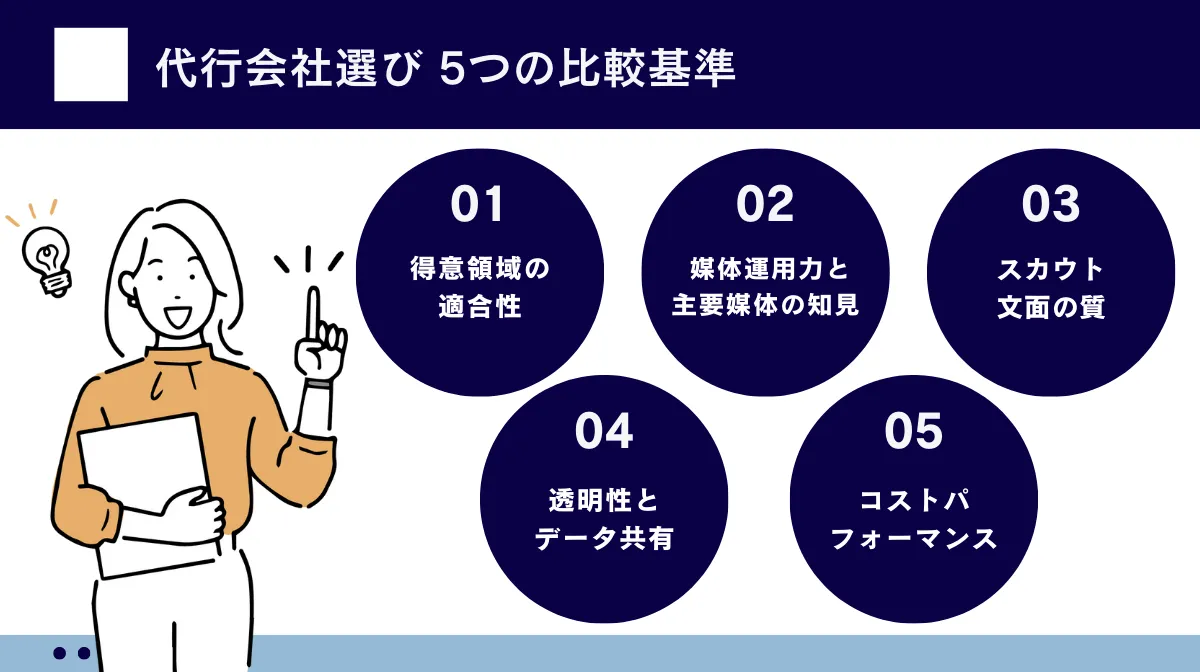 代行会社選び 5つの比較基準

01
得意領域の適合性

02
媒体運用力と主要媒体の知見

03
スカウト文面の質

04
透明性とデータ共有

05
コストパフォーマンス